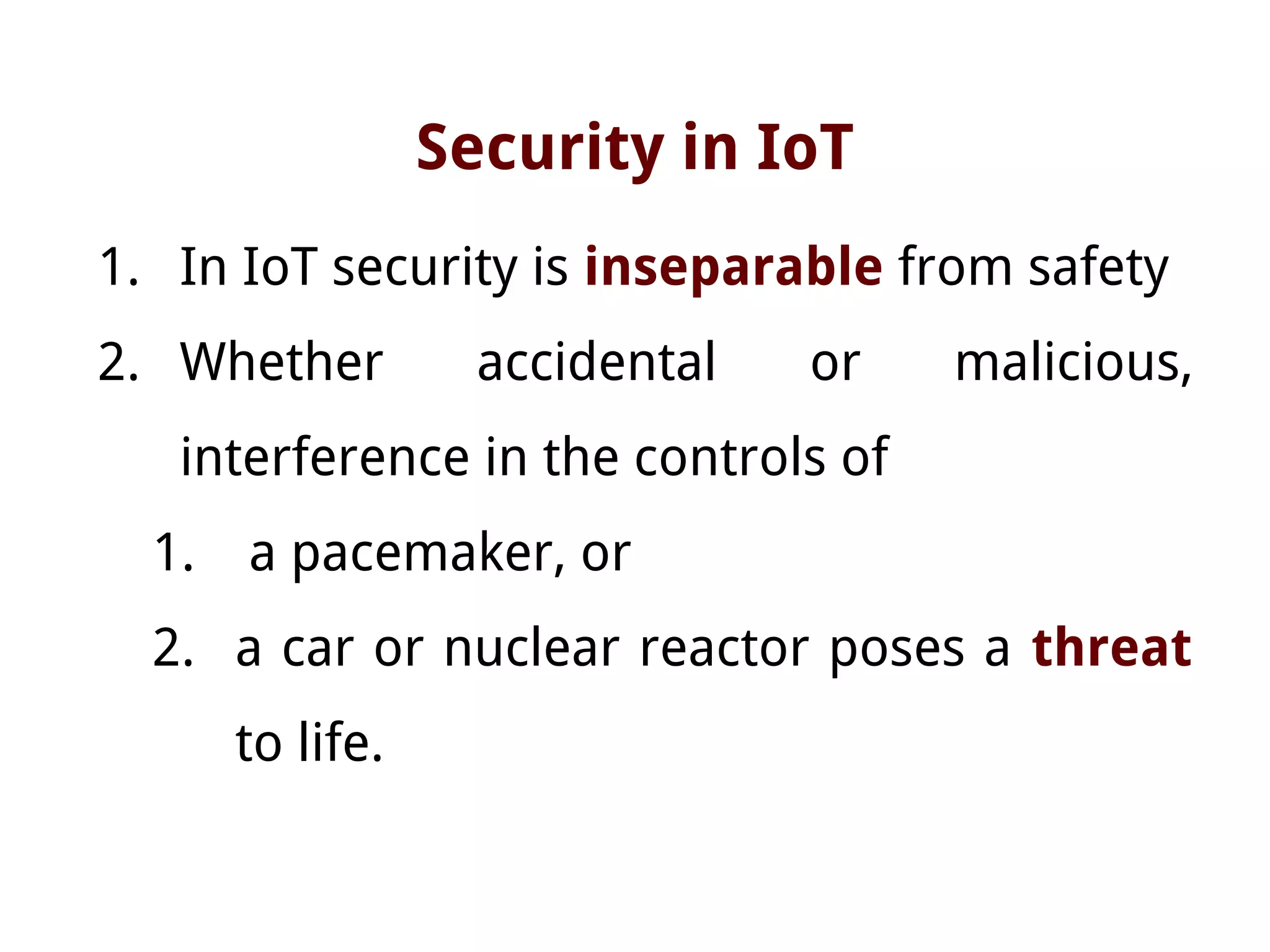 Security in IoT

1. In IoT security is inseparable from safety
2. Whether accidental or malicious, interference in the controls of
   1. a pacemaker, or
   2. a car or nuclear reactor poses a threat to life.